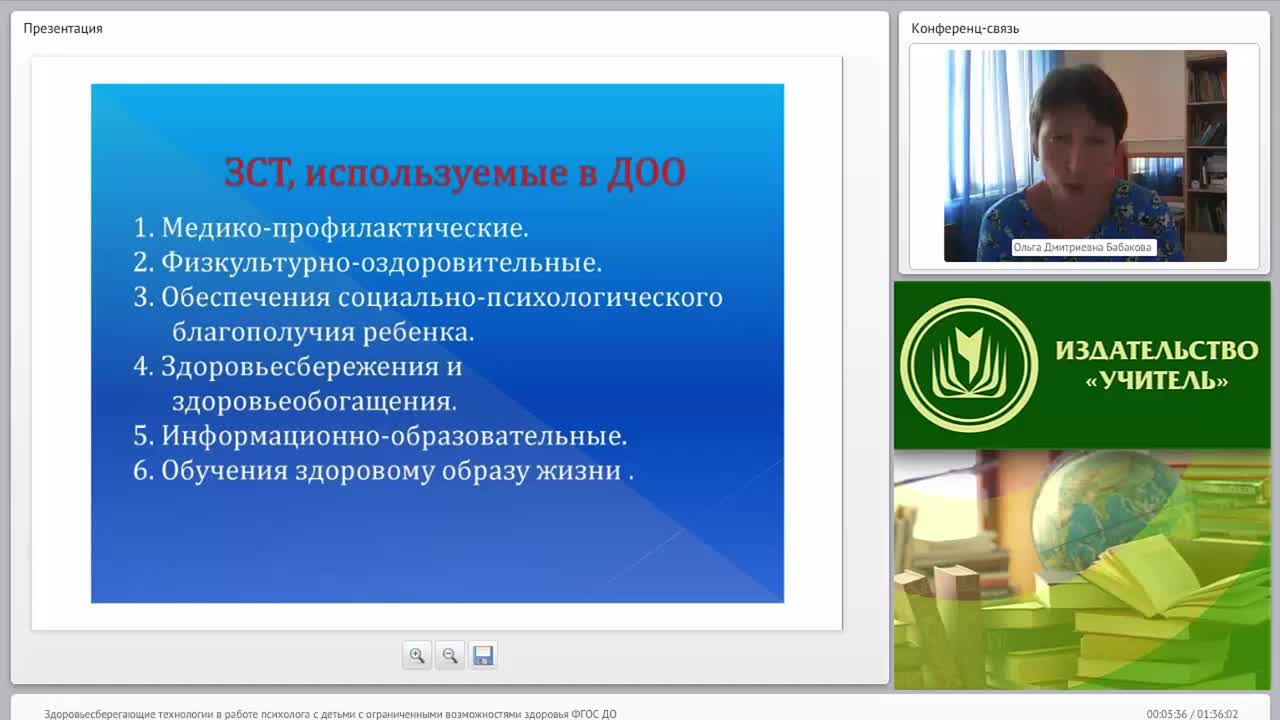 Презентация

ЗСТ, используемые в ДОО

1. Медико-профилактические.
2. Физкультурно-оздоровительные.
3. Обеспечения социально-психологического благополучия ребенка.
4. Здоровьесбережения и здоровьеобогащения.
5. Информационно-образовательные.
6. Обучения здоровому образу жизни .

Конференц-связь

Ольга Дмитриевна Бабакова

ИЗДАТЕЛЬСТВО «УЧИТЕЛЬ»

Здоровьесберегающие технологии в работе психолога с детьми с ограниченными возможностями здоровья ФГОС ДО

00:05:36 / 01:36:02